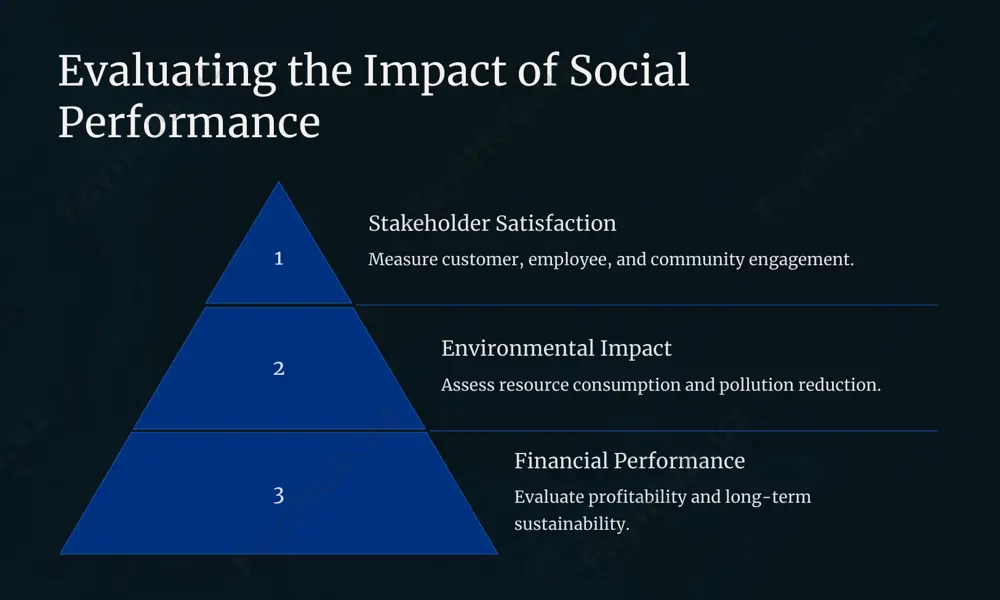 Evaluating the Impact of Social Performance

1

Stakeholder Satisfaction

Measure customer, employee, and community engagement.

2

Environmental Impact

Assess resource consumption and pollution reduction.

3

Financial Performance

Evaluate profitability and long-term sustainability.